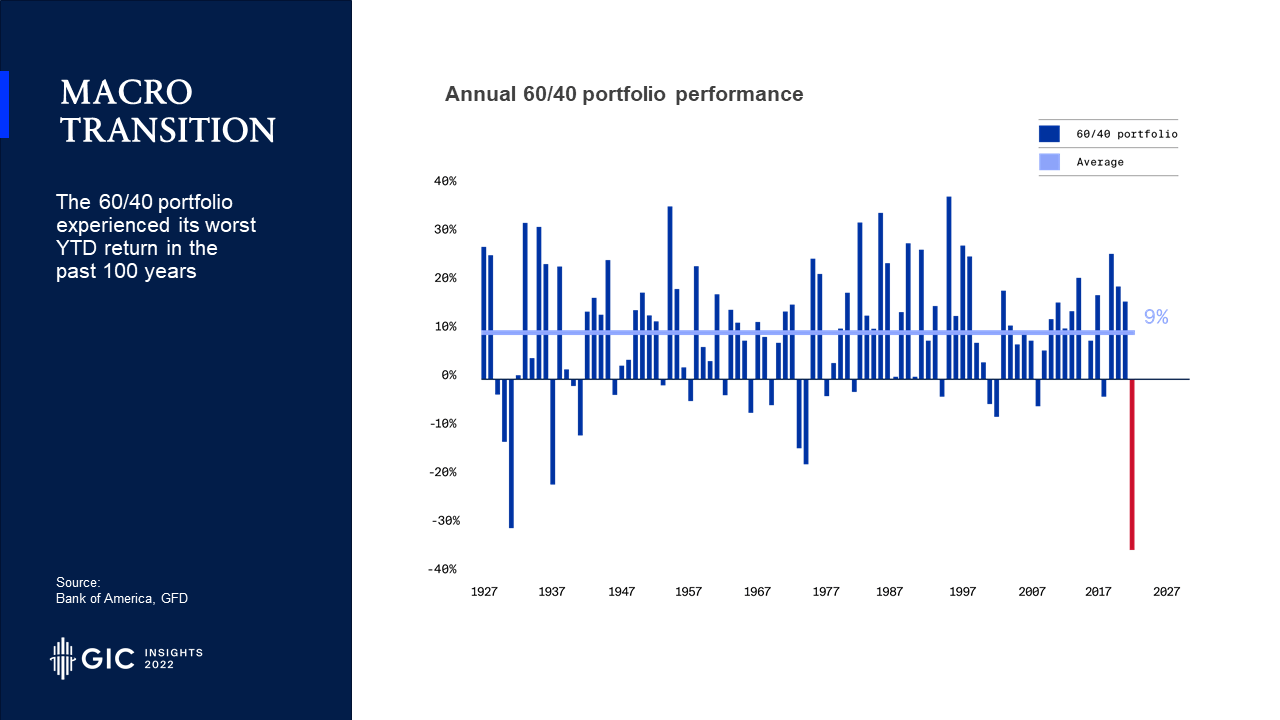 MACRO TRANSITION

The 60/40 portfolio experienced its worst YTD return in the past 100 years

Source:
Bank of America, GFD

GIC INSIGHTS 2022

Annual 60/40 portfolio performance

60/40 portfolio
Average

40%
30%
20%
10%
0%
-10%
-20%
-30%
-40%

9%

1927 1937 1947 1957 1967 1977 1987 1997 2007 2017 2027